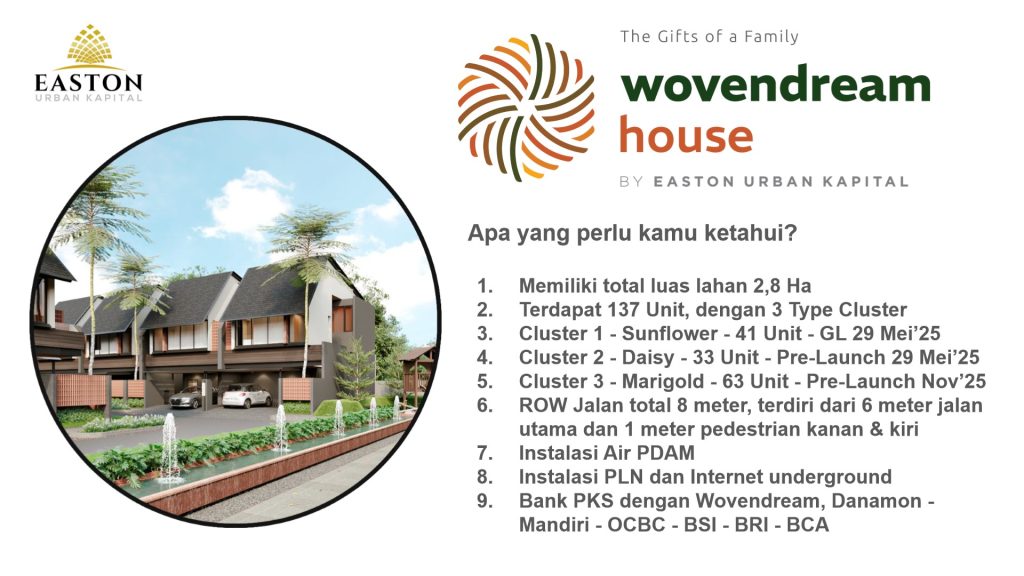 EASTON
URBAN KAPITAL

The Gifts of a Family
wovendream
house
BY EASTON URBAN KAPITAL

Apa yang perlu kamu ketahui?

1. Memiliki total luas lahan 2,8 Ha
2. Terdapat 137 Unit, dengan 3 Type Cluster
3. Cluster 1 - Sunflower - 41 Unit - GL 29 Mei'25
4. Cluster 2 - Daisy - 33 Unit - Pre-Launch 29 Mei'25
5. Cluster 3 - Marigold - 63 Unit - Pre-Launch Nov'25
6. ROW Jalan total 8 meter, terdiri dari 6 meter jalan utama dan 1 meter pedestrian kanan & kiri
7. Instalasi Air PDAM
8. Instalasi PLN dan Internet underground
9. Bank PKS dengan Wovendream, Danamon - Mandiri - OCBC - BSI - BRI - BCA